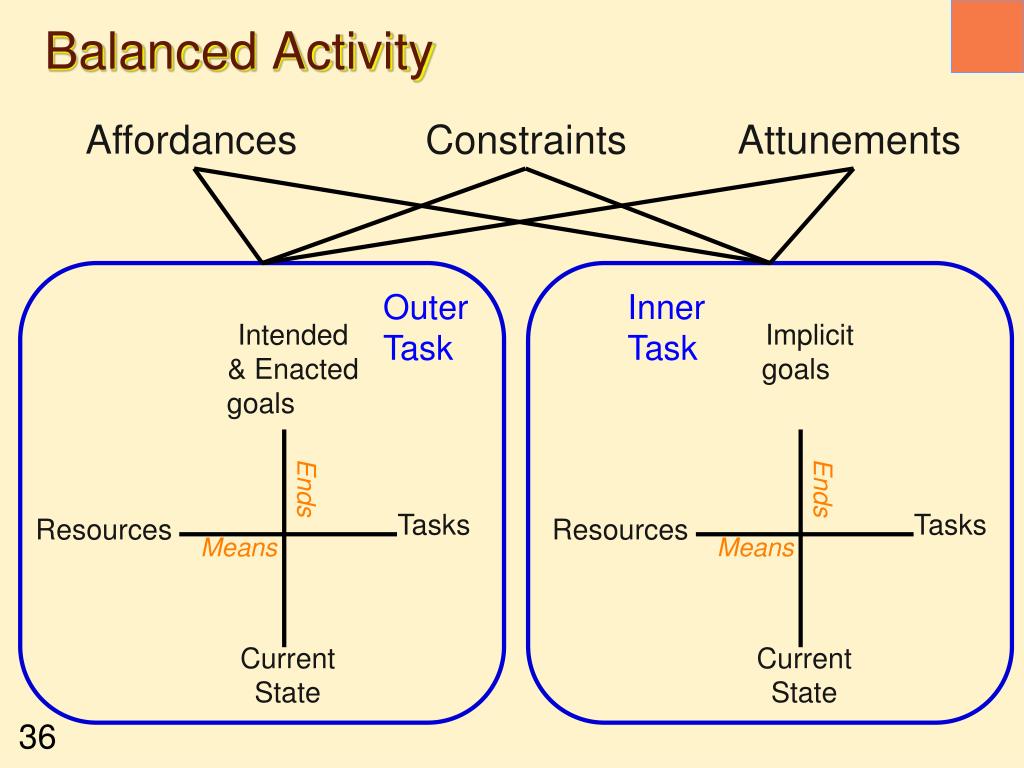 Balanced Activity

Affordances Constraints Attunements

Outer Task

Intended & Enacted goals

Ends

Resources

Means

Tasks

Current State

Inner Task

Implicit goals

Ends

Resources

Means

Tasks

Current State

36